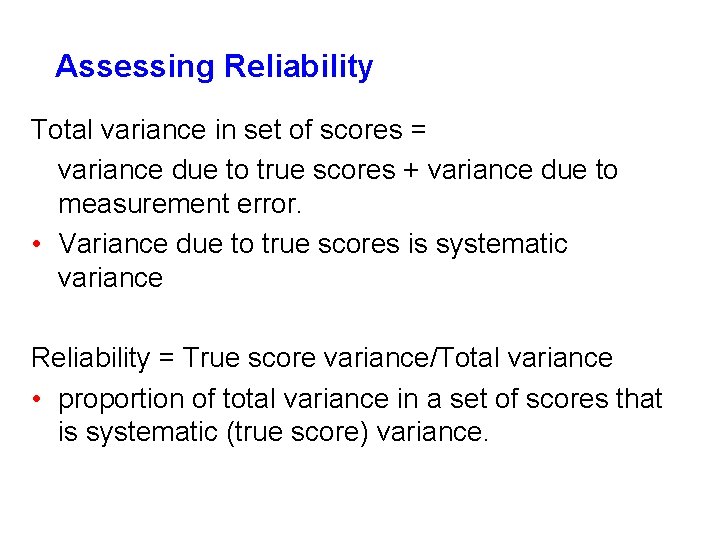 Assessing Reliability

Total variance in set of scores =

variance due to true scores + variance due to measurement error.

• Variance due to true scores is systematic variance

Reliability = True score variance/Total variance

• proportion of total variance in a set of scores that is systematic (true score) variance.